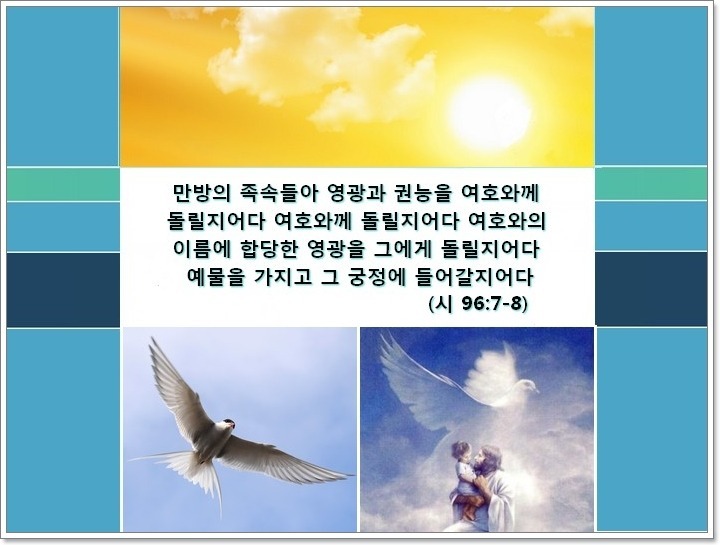 만방의 족속들아 영광과 권능을 여호와께 돌릴지어다 여호와께 돌릴지어다 여호와의 이름에 합당한 영광을 그에게 돌릴지어다 예물을 가지고 그 궁정에 들어갈지어다
(시 96:7-8)